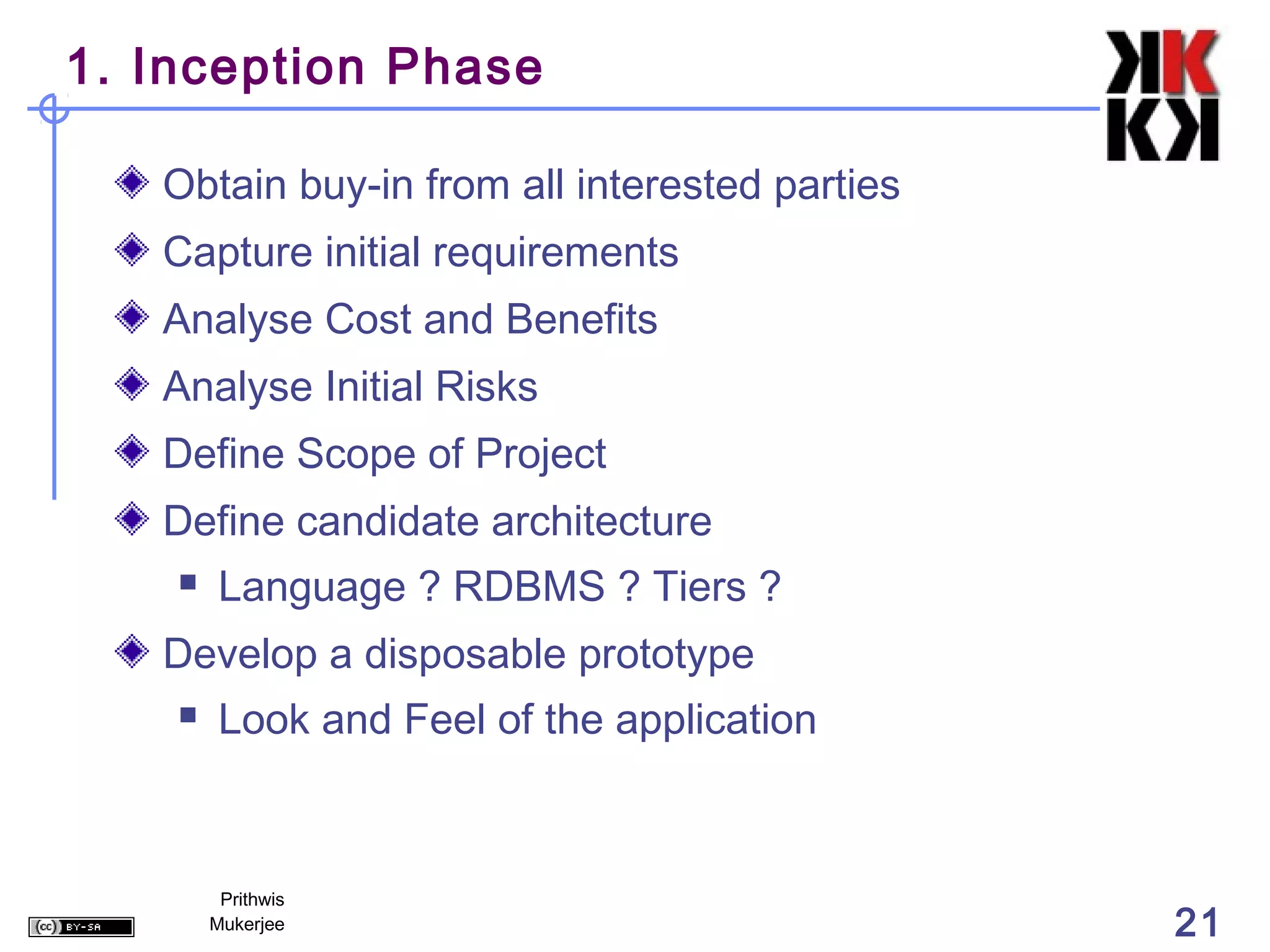 1. Inception Phase

Obtain buy-in from all interested parties

Capture initial requirements

Analyse Cost and Benefits

Analyse Initial Risks

Define Scope of Project

Define candidate architecture

Language ? RDBMS ? Tiers ?

Develop a disposable prototype

Look and Feel of the application

cc BY-SA

Prithwis Mukerjee

21